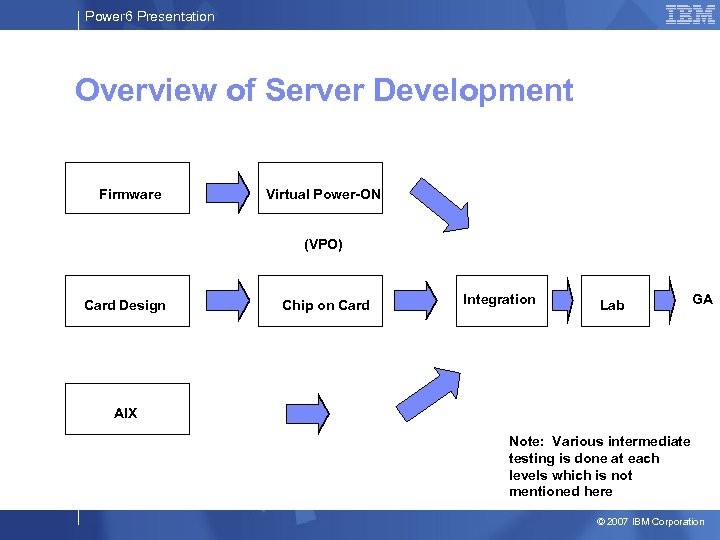 Power6 Presentation

IBM

Overview of Server Development

Firmware

Virtual Power-ON

(VPO)

Card Design

Chip on Card

Integration

Lab

GA

AIX

Note: Various intermediate testing is done at each levels which is not mentioned here

© 2007 IBM Corporation